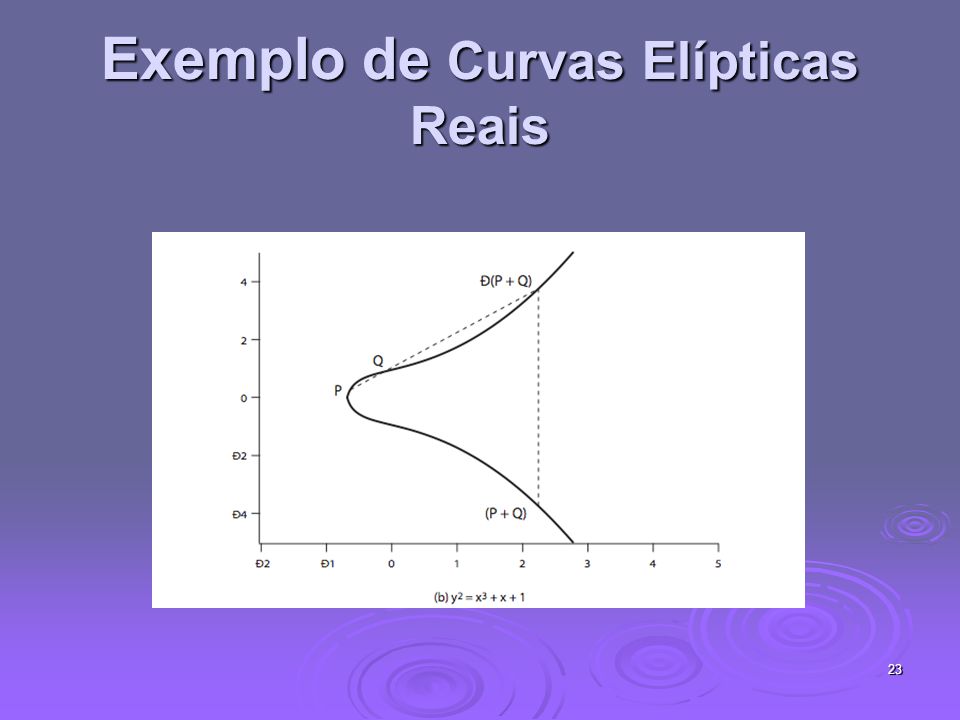 Exemplo de Curvas Elípticas Reais

4
2
0
Ð2
Ð4
Ð(P + Q)
Q
P
(P + Q)
Ð2
Ð1
0
1
2
3
4
5
(b) $y^2 = x^3 + x + 1$

23